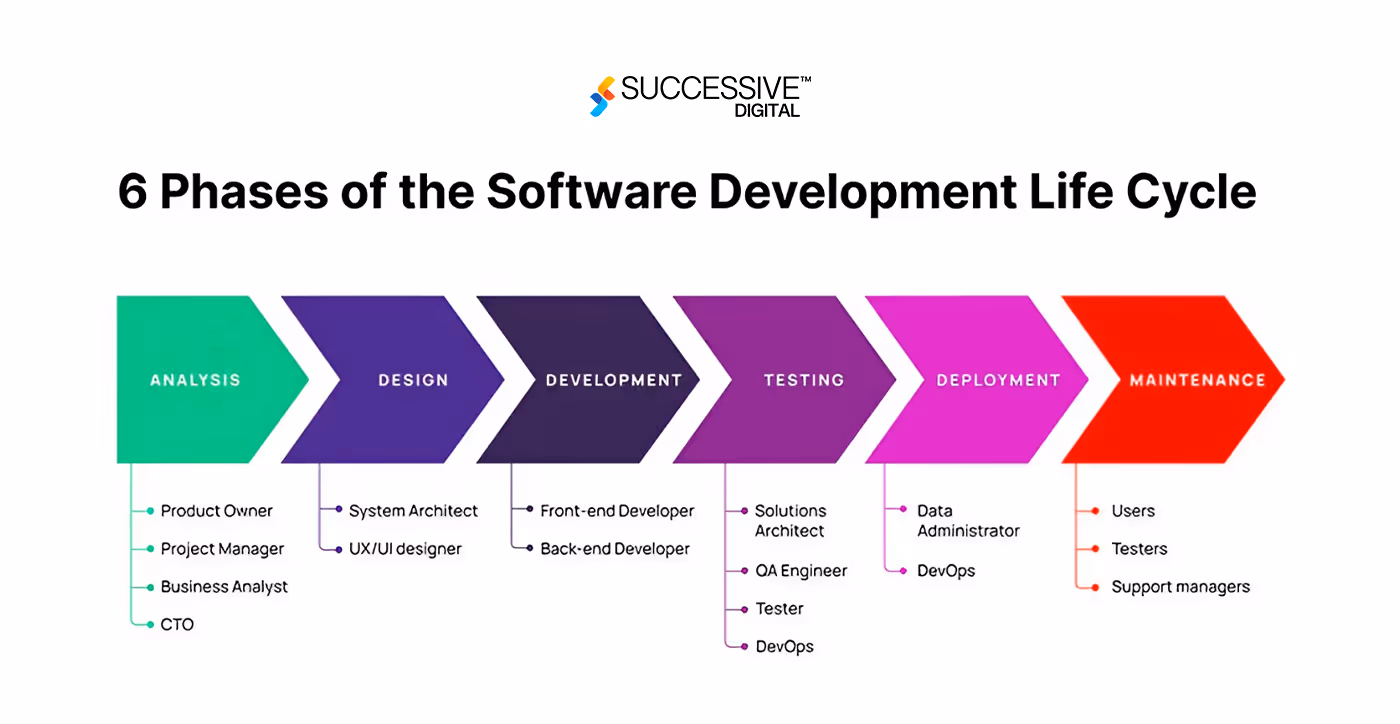 SUCCESSIVE™
DIGITAL

6 Phases of the Software Development Life Cycle

ANALYSIS
Product Owner
Project Manager
Business Analyst
CTO

DESIGN
System Architect
UX/UI designer

DEVELOPMENT
Front-end Developer
Back-end Developer

TESTING
Solutions Architect
QA Engineer
Tester
DevOps

DEPLOYMENT
Data Administrator
DevOps

MAINTENANCE
Users
Testers
Support managers